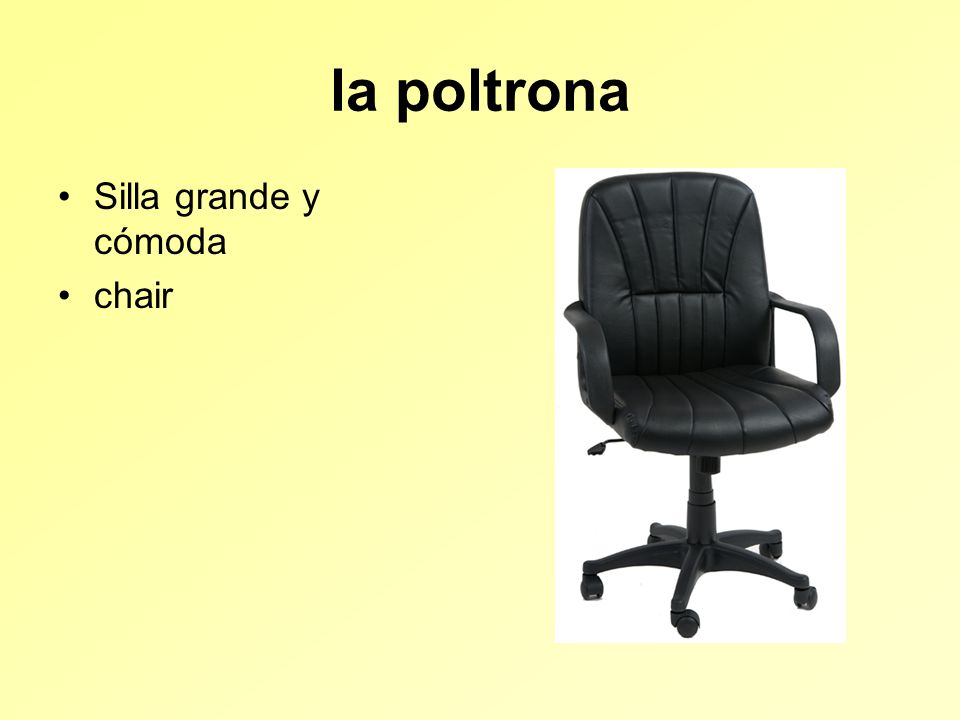 la poltrona

• Silla grande y cómoda
• chair